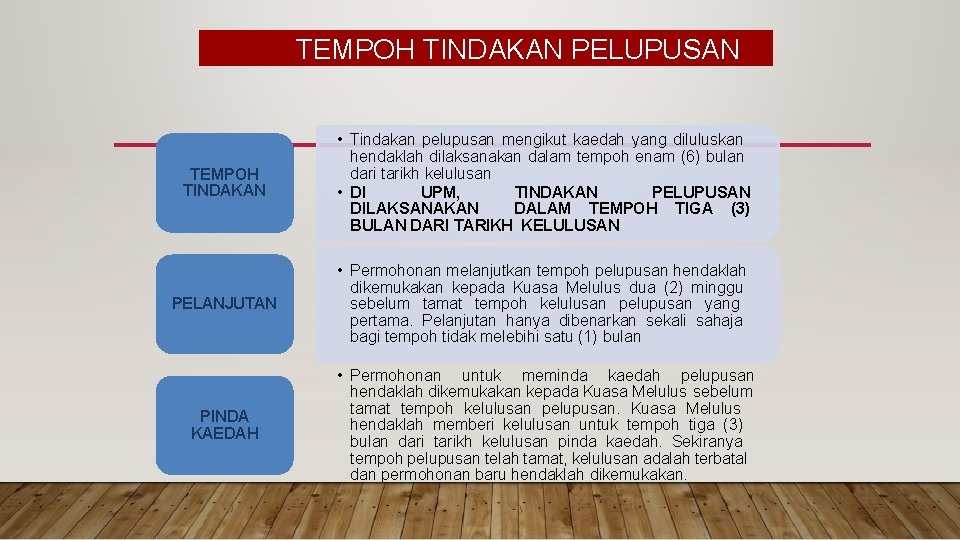 TEMPOH TINDAKAN PELUPUSAN

TEMPOH TINDAKAN

• Tindakan pelupusan mengikut kaedah yang diluluskan hendaklah dilaksanakan dalam tempoh enam (6) bulan dari tarikh kelulusan
• DI UPM, TINDAKAN PELUPUSAN DILAKSANAKAN DALAM TEMPOH TIGA (3) BULAN DARI TARIKH KELULUSAN

PELANJUTAN

• Permohonan melanjutkan tempoh pelupusan hendaklah dikemukakan kepada Kuasa Melulus dua (2) minggu sebelum tamat tempoh kelulusan pelupusan yang pertama. Pelanjutan hanya dibenarkan sekali sahaja bagi tempoh tidak melebihi satu (1) bulan

PINDA KAEDAH

• Permohonan untuk meminda kaedah pelupusan hendaklah dikemukakan kepada Kuasa Melulus sebelum tamat tempoh kelulusan pelupusan. Kuasa Melulus hendaklah memberi kelulusan untuk tempoh tiga (3) bulan dari tarikh kelulusan pinda kaedah. Sekiranya tempoh pelupusan telah tamat, kelulusan adalah terbatal dan permohonan baru hendaklah dikemukakan.